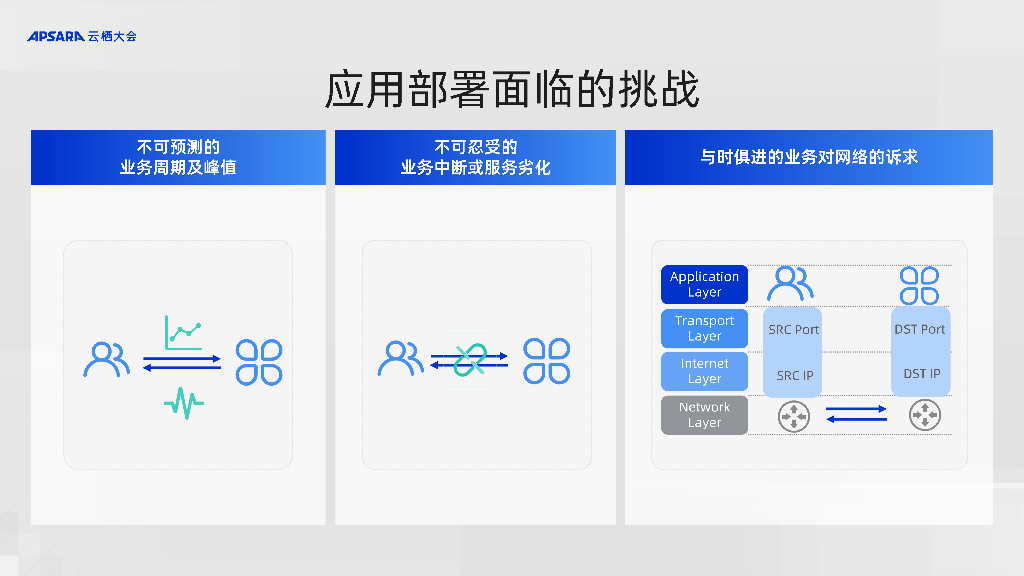 APSARA 云栖大会

应用部署面临的挑战

不可预测的
业务周期及峰值

不可忍受的
业务中断或服务劣化

与时俱进的业务对网络的诉求

Application Layer

Transport Layer

Internet Layer

Network Layer

SRC Port

SRC IP

DST Port

DST IP